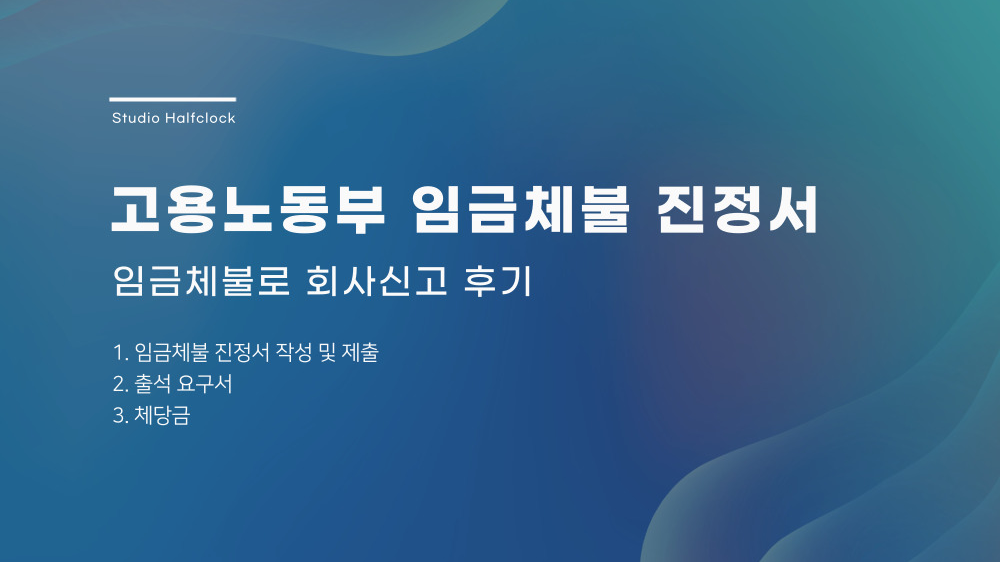 Studio Halfclock

고용노동부 임금체불 진정서

임금체불로 회사신고 후기

1. 임금체불 진정서 작성 및 제출
2. 출석 요구서
3. 체당금